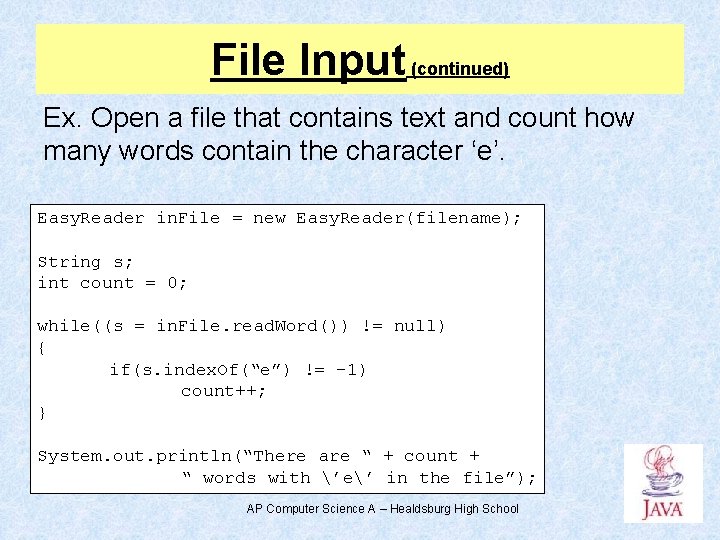 File Input (continued)

Ex. Open a file that contains text and count how many words contain the character ‘e’.

EasyReader inFile = new EasyReader(filename);

String s;
int count = 0;

while((s = inFile.readWord()) != null)
{
	if(s.indexOf(“e”) != -1)
		count++;
}

System.out.println(“There are “ + count +
		“ words with \’e\’ in the file”);

AP Computer Science A – Healdsburg High School

JAVA